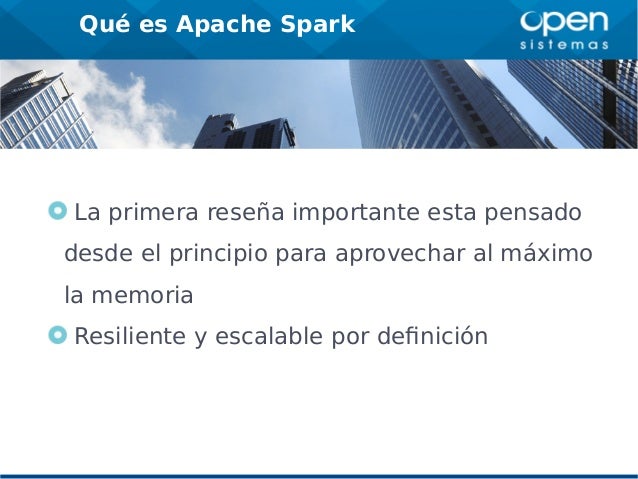 Qué es Apache Spark

open sistemas

La primera reseña importante esta pensado desde el principio para aprovechar al máximo la memoria

Resiliente y escalable por definición